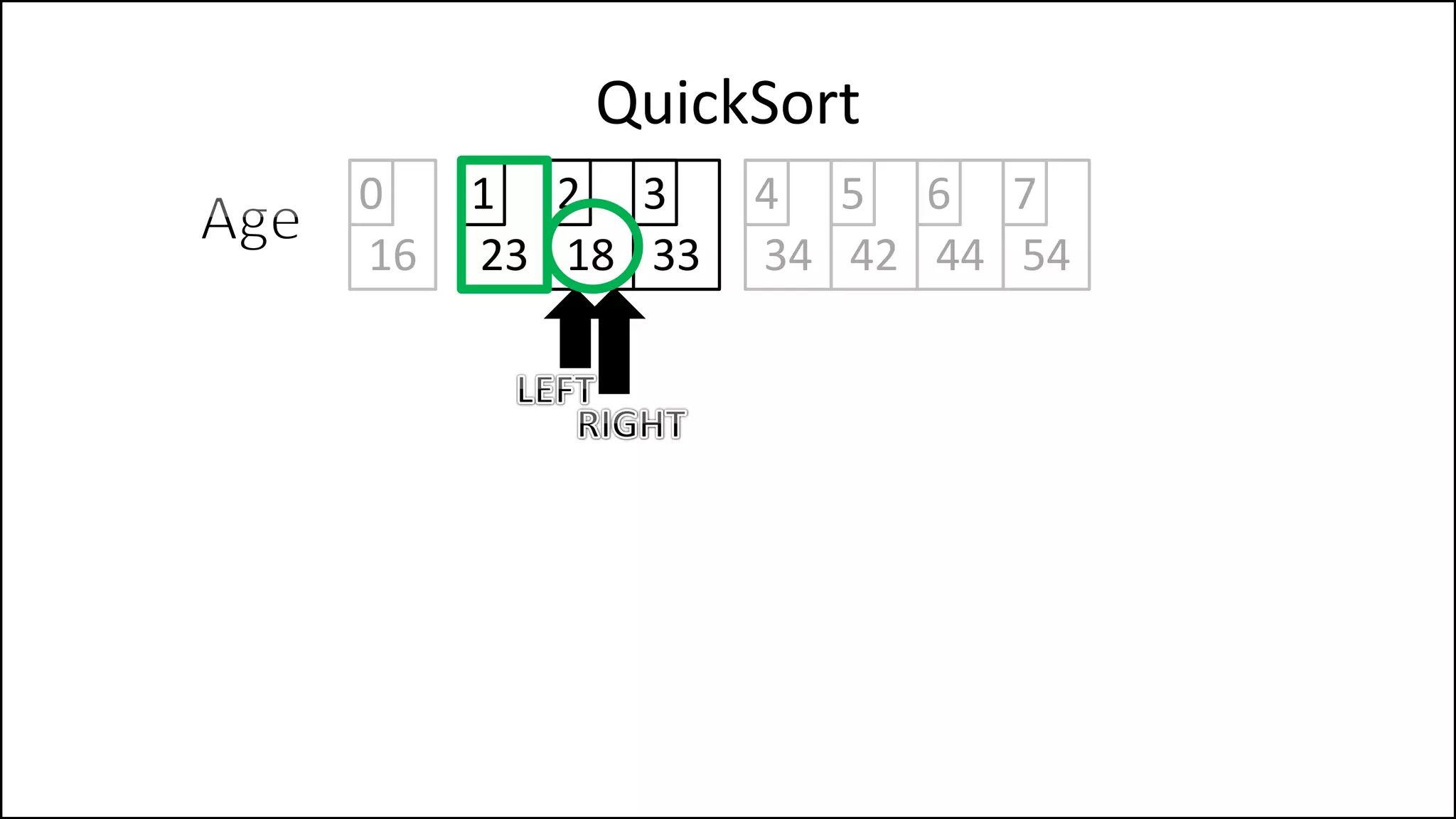 QuickSort

Age

| 0 | 1 | 2 | 3 | 4 | 5 | 6 | 7 |
|---|---|---|---|---|---|---|---|
| 16 | 23 | 18 | 33 | 34 | 42 | 44 | 54 |

LEFT
RIGHT